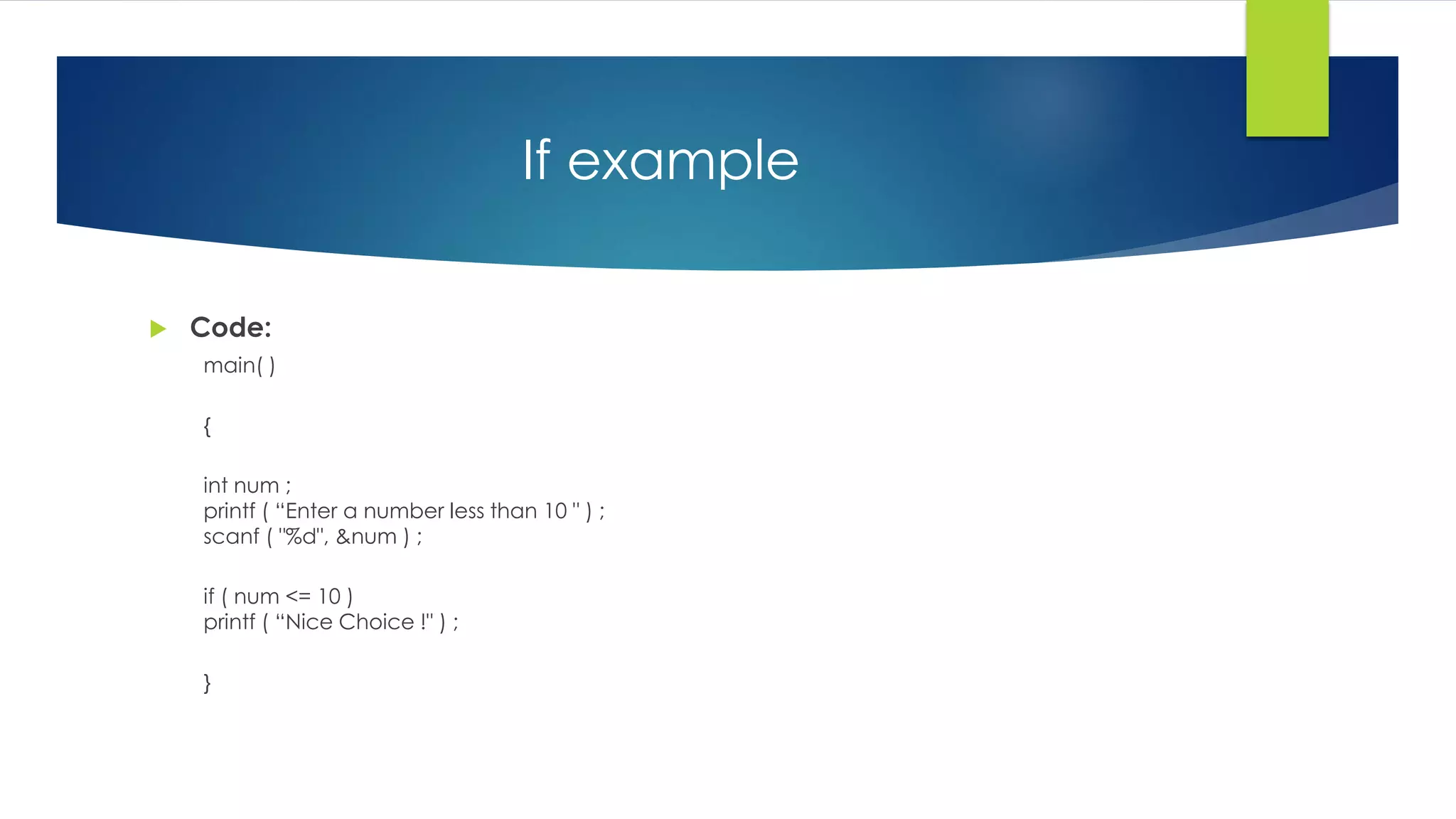 If example

Code:

main( )

{

int num ;
printf ( “Enter a number less than 10 " ) ;
scanf ( "%d", &num ) ;

if ( num <= 10 )
printf ( “Nice Choice !" ) ;

}